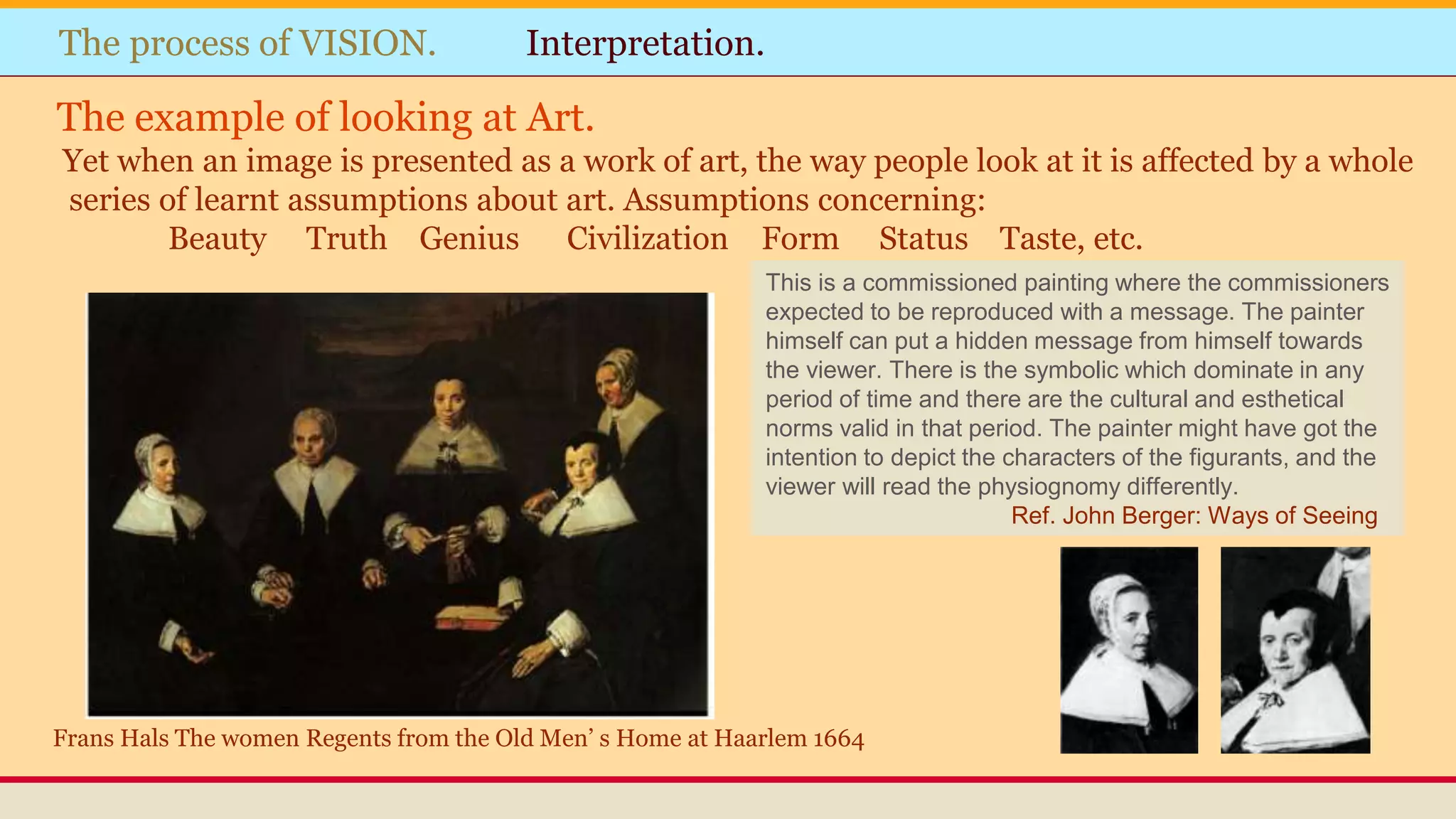 The process of VISION. Interpretation.

The example of looking at Art.

Yet when an image is presented as a work of art, the way people look at it is affected by a whole series of learnt assumptions about art. Assumptions concerning:

Beauty Truth Genius Civilization Form Status Taste, etc.

This is a commissioned painting where the commissioners expected to be reproduced with a message. The painter himself can put a hidden message from himself towards the viewer. There is the symbolic which dominate in any period of time and there are the cultural and esthetical norms valid in that period. The painter might have got the intention to depict the characters of the figurants, and the viewer will read the physiognomy differently.

Ref. John Berger: Ways of Seeing

Frans Hals The women Regents from the Old Men’ s Home at Haarlem 1664